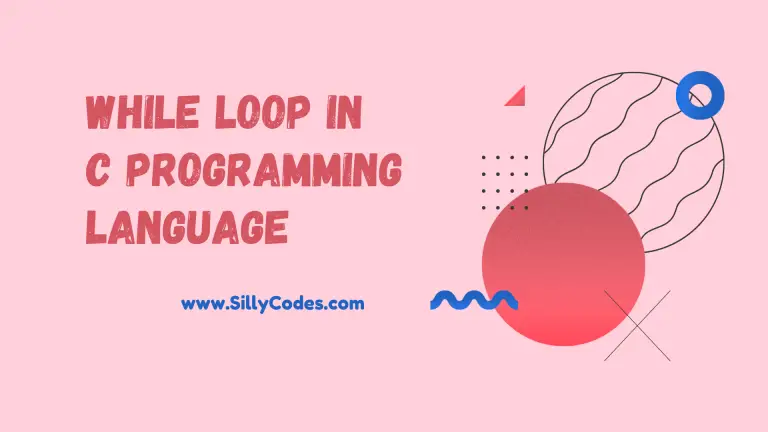 WHILE LOOP IN C PROGRAMMING LANGUAGE

www.SillyCodes.com